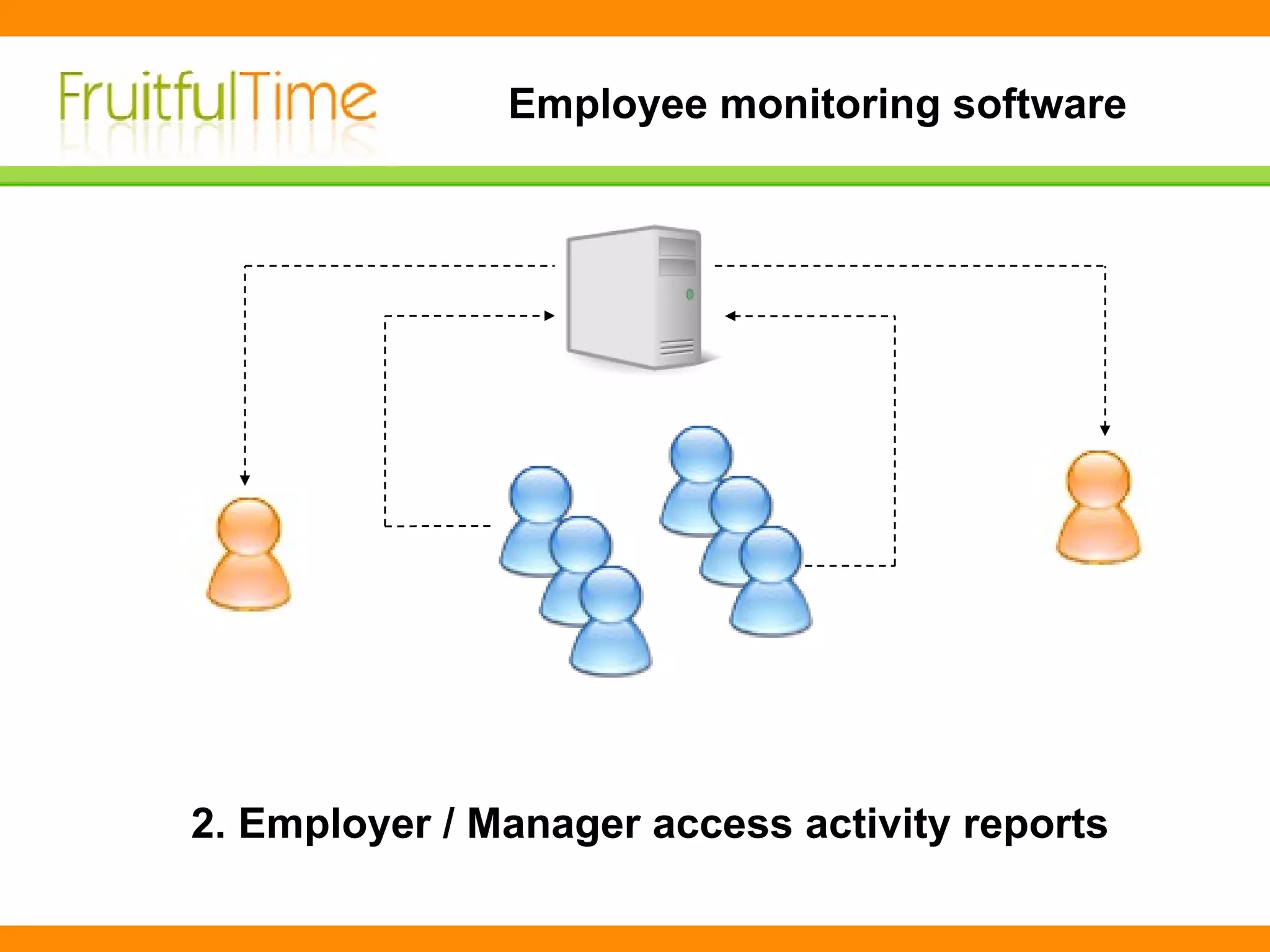 FruitfulTime

Employee monitoring software

2. Employer / Manager access activity reports